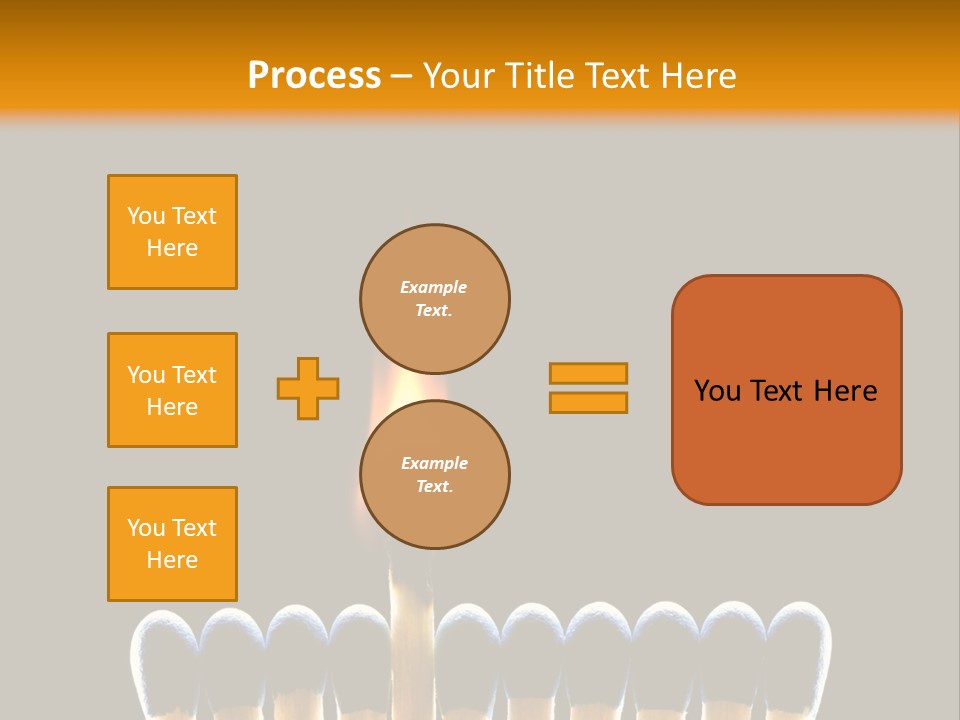 Process – Your Title Text Here

You Text Here

You Text Here

You Text Here

Example Text.

Example Text.

You Text Here